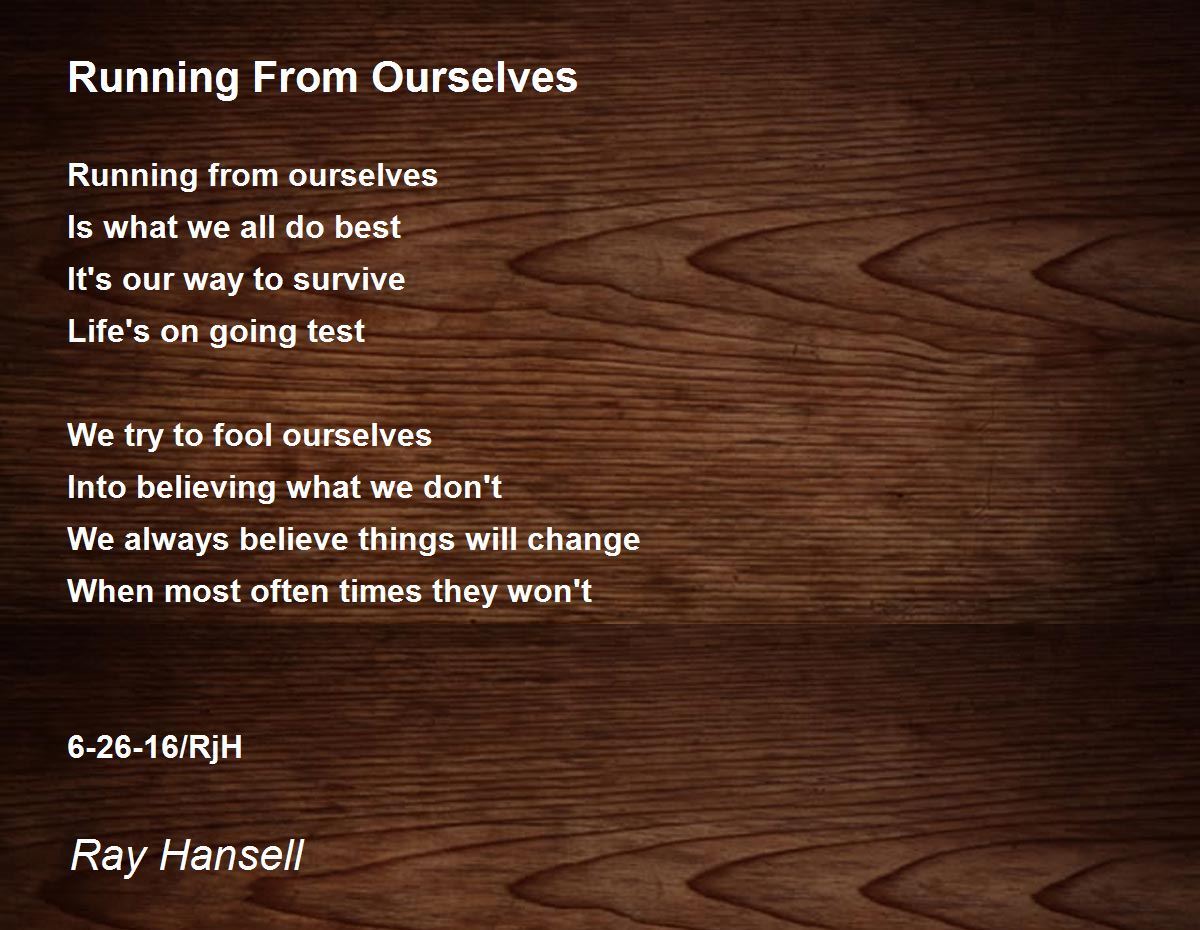 Running From Ourselves

Running from ourselves
Is what we all do best
It's our way to survive
Life's on going test

We try to fool ourselves
Into believing what we don't
We always believe things will change
When most often times they won't

6-26-16/RjH

Ray Hansell